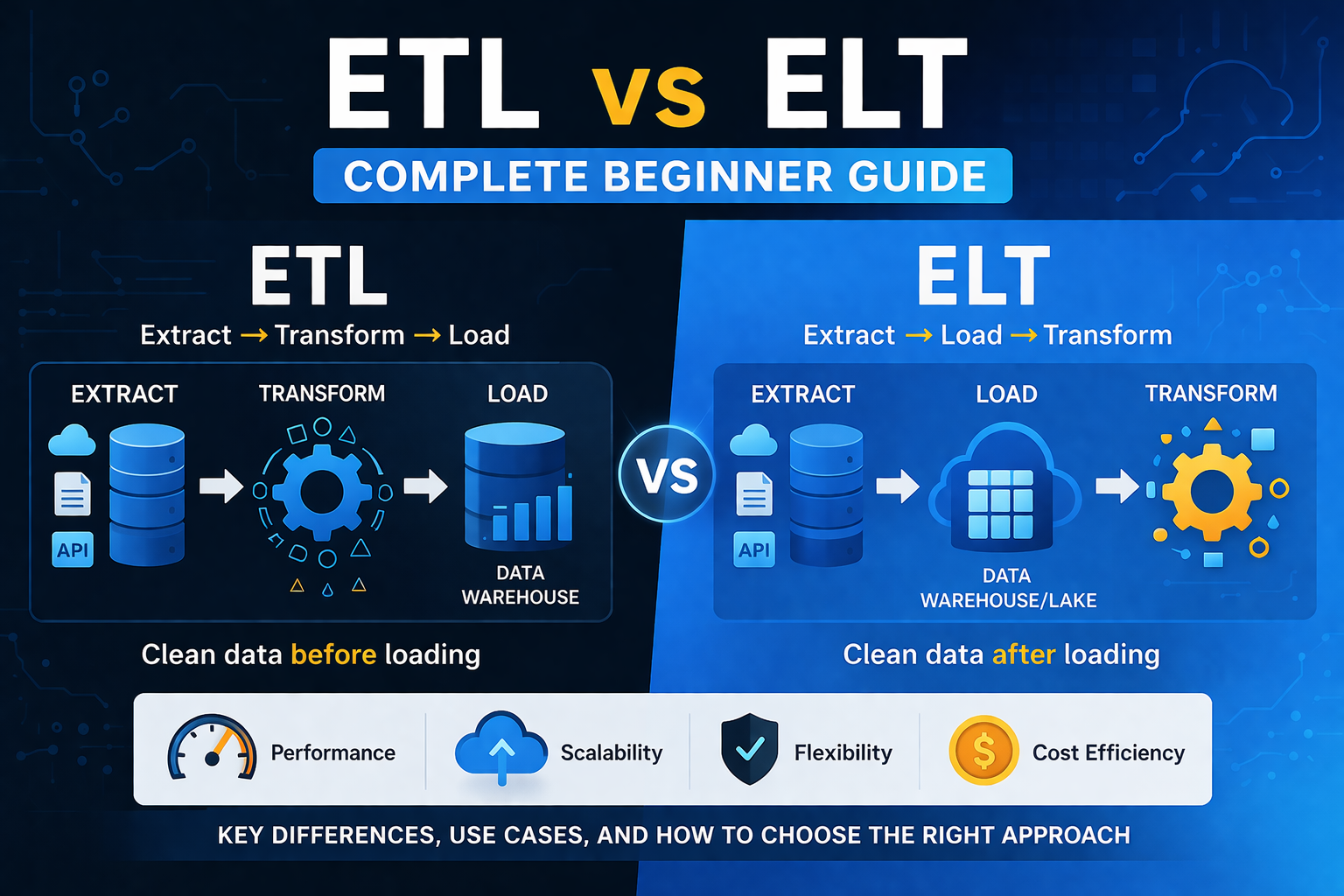 ETL vs ELT

COMPLETE BEGINNER GUIDE

ETL

Extract → Transform → Load

EXTRACT

API

TRANSFORM

LOAD

DATA WAREHOUSE

Clean data before loading

VS

ELT

Extract → Load → Transform

EXTRACT

API

LOAD

DATA WAREHOUSE/LAKE

TRANSFORM

Clean data after loading

Performance

Scalability

Flexibility

$

Cost Efficiency

KEY DIFFERENCES, USE CASES, AND HOW TO CHOOSE THE RIGHT APPROACH